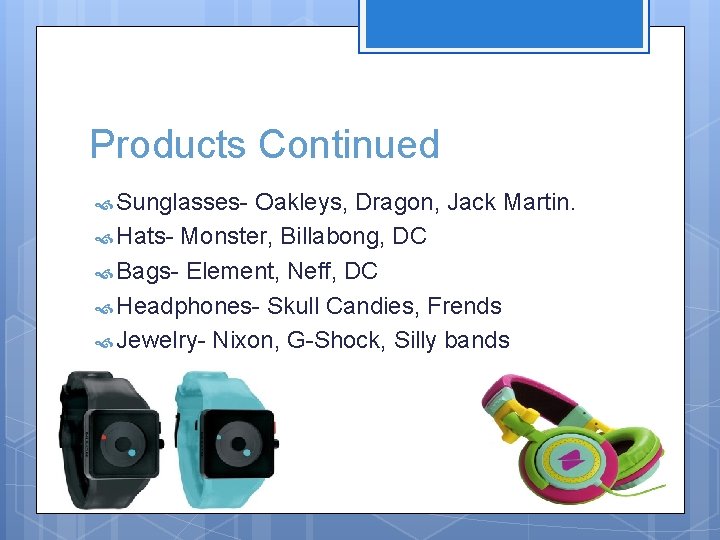 Products Continued

Sunglasses- Oakleys, Dragon, Jack Martin.
Hats- Monster, Billabong, DC
Bags- Element, Neff, DC
Headphones- Skull Candies, Frends
Jewelry- Nixon, G-Shock, Silly bands